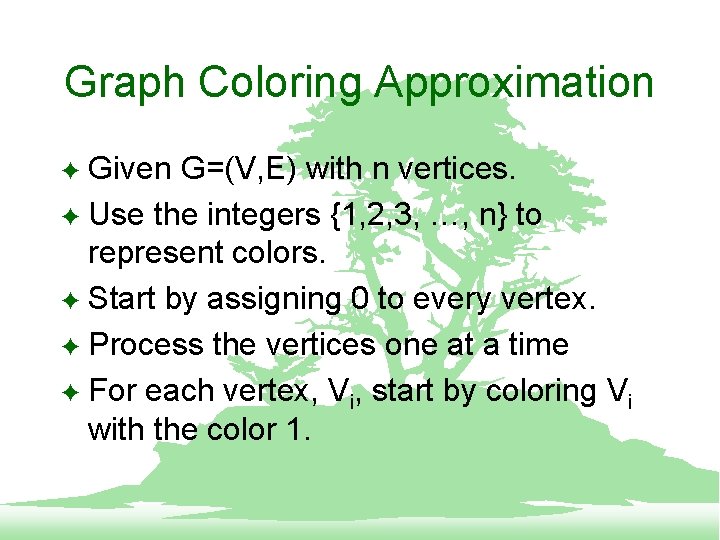 Graph Coloring Approximation

✦ Given G=(V,E) with n vertices.

✦ Use the integers {1,2,3, …, n} to represent colors.

✦ Start by assigning 0 to every vertex.

✦ Process the vertices one at a time

✦ For each vertex, $V_i$, start by coloring $V_i$ with the color 1.